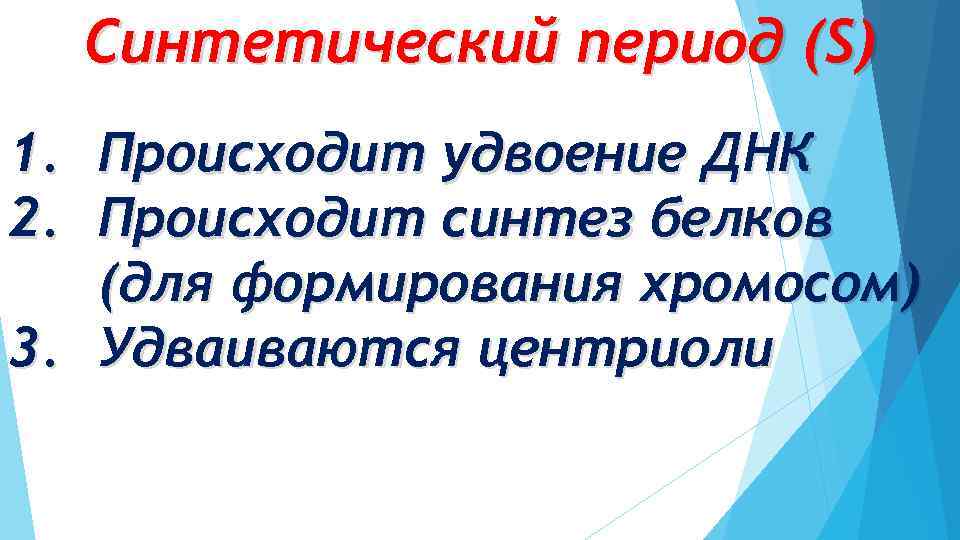 Синтетический период (S)

1. Происходит удвоение ДНК
2. Происходит синтез белков (для формирования хромосом)
3. Удваиваются центриоли